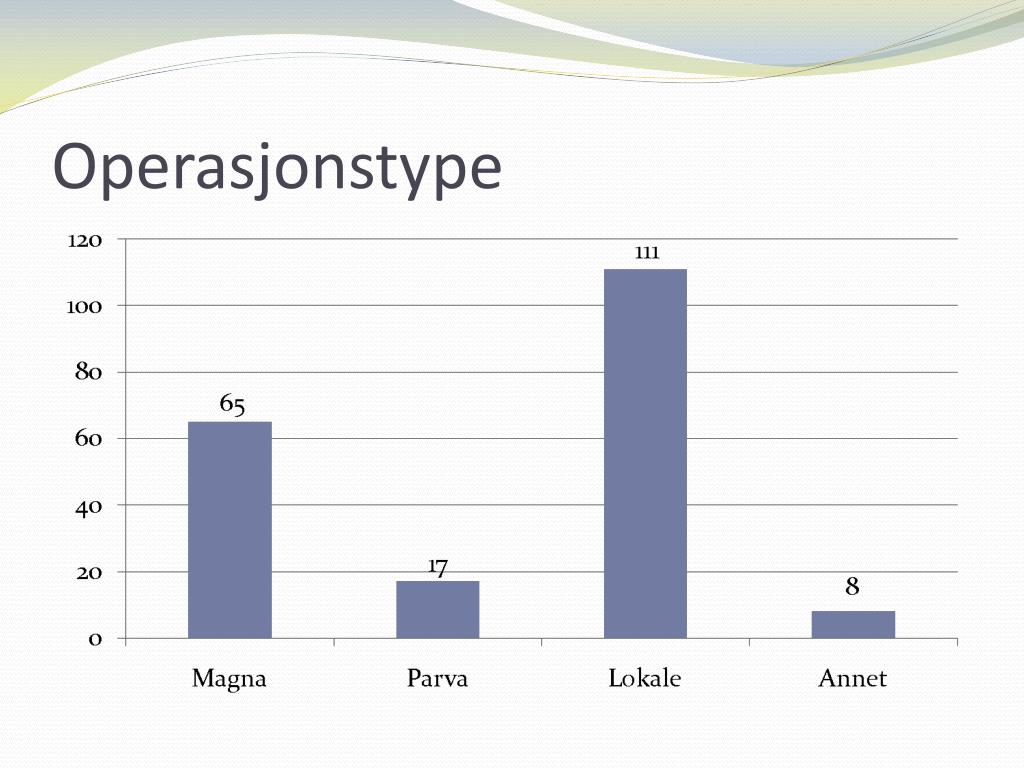 Operasjonstype

120
100
80
60
40
20
0

65
17
111
8

Magna
Parva
Lokale
Annet